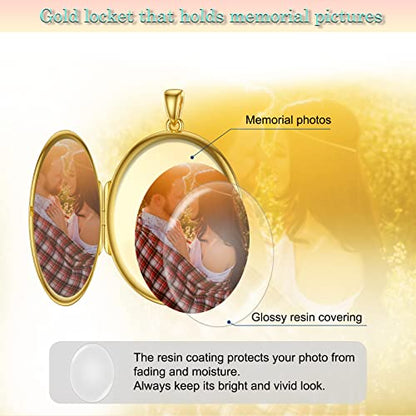 Gold locket that holds memorial pictures

Memorial photos

Glossy resin covering

The resin coating protects your photo from fading and moisture.
Always keep its bright and vivid look.